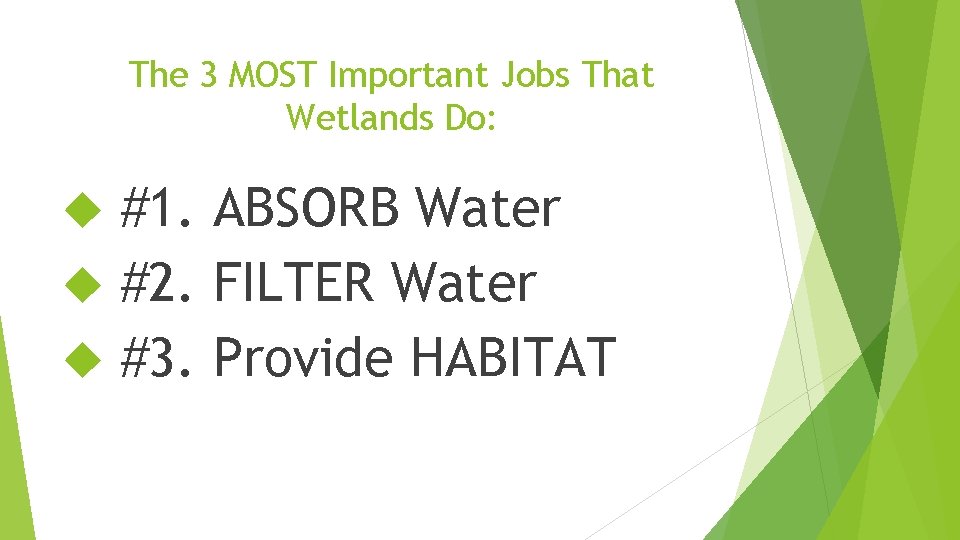 The 3 MOST Important Jobs That Wetlands Do:

#1. ABSORB Water
#2. FILTER Water
#3. Provide HABITAT